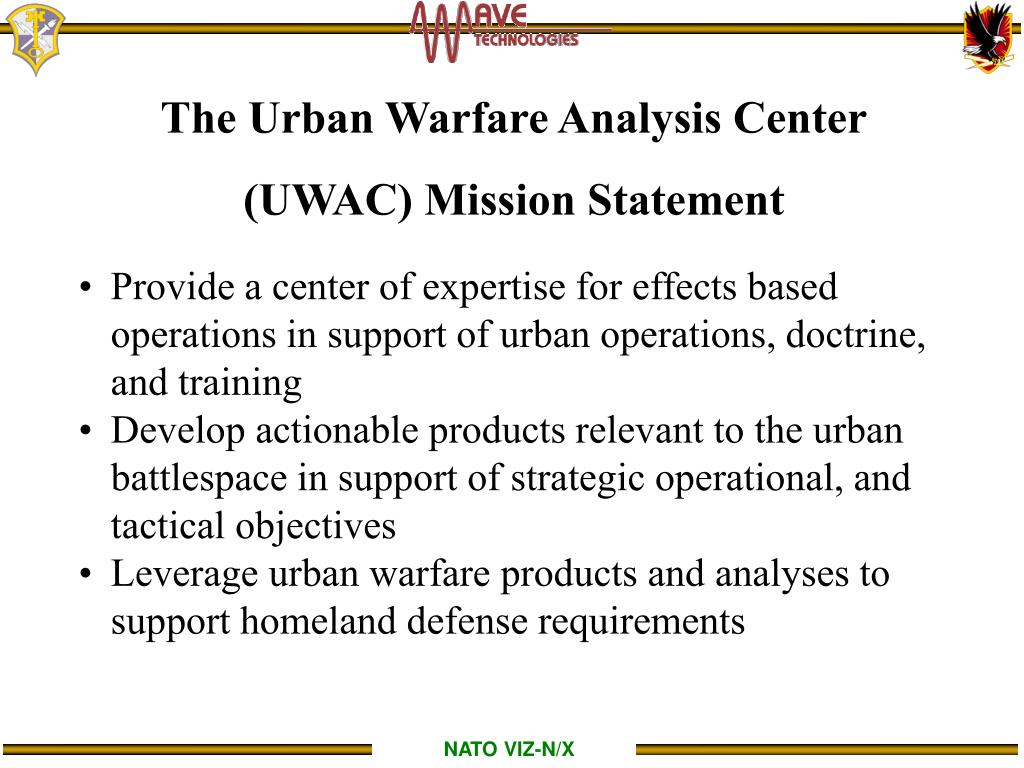 WAVE TECHNOLOGIES

The Urban Warfare Analysis Center

(UWAC) Mission Statement

• Provide a center of expertise for effects based operations in support of urban operations, doctrine, and training
• Develop actionable products relevant to the urban battlespace in support of strategic operational, and tactical objectives
• Leverage urban warfare products and analyses to support homeland defense requirements

NATO VIZ-N/X